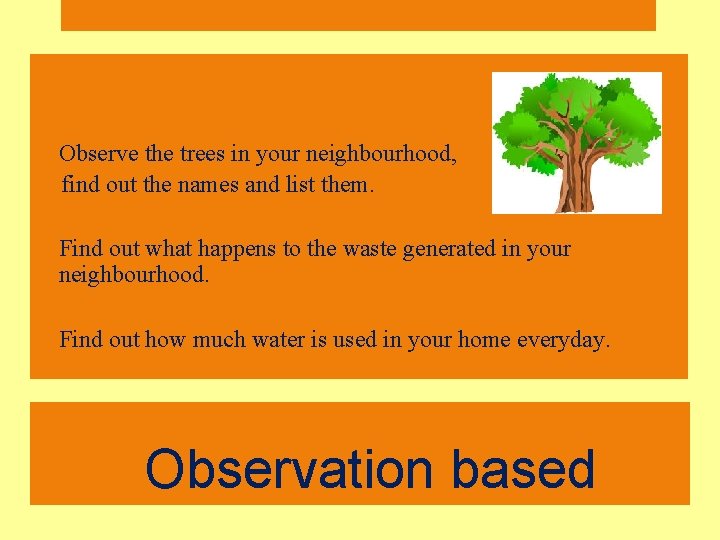 Observe the trees in your neighbourhood, find out the names and list them.

Find out what happens to the waste generated in your neighbourhood.

Find out how much water is used in your home everyday.

Observation based